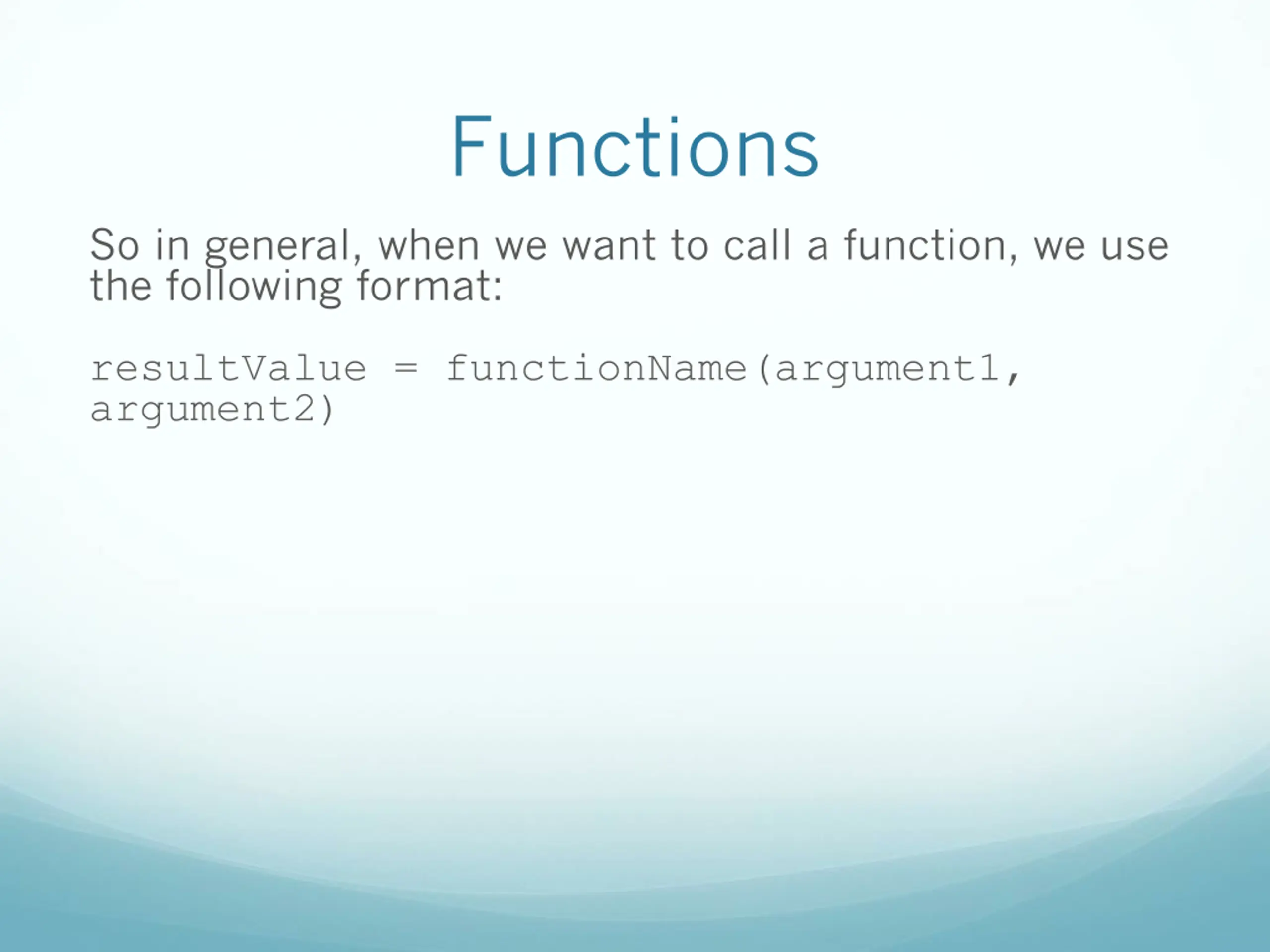 Functions

So in general, when we want to call a function, we use the following format:

resultValue = functionName(argument1, argument2)